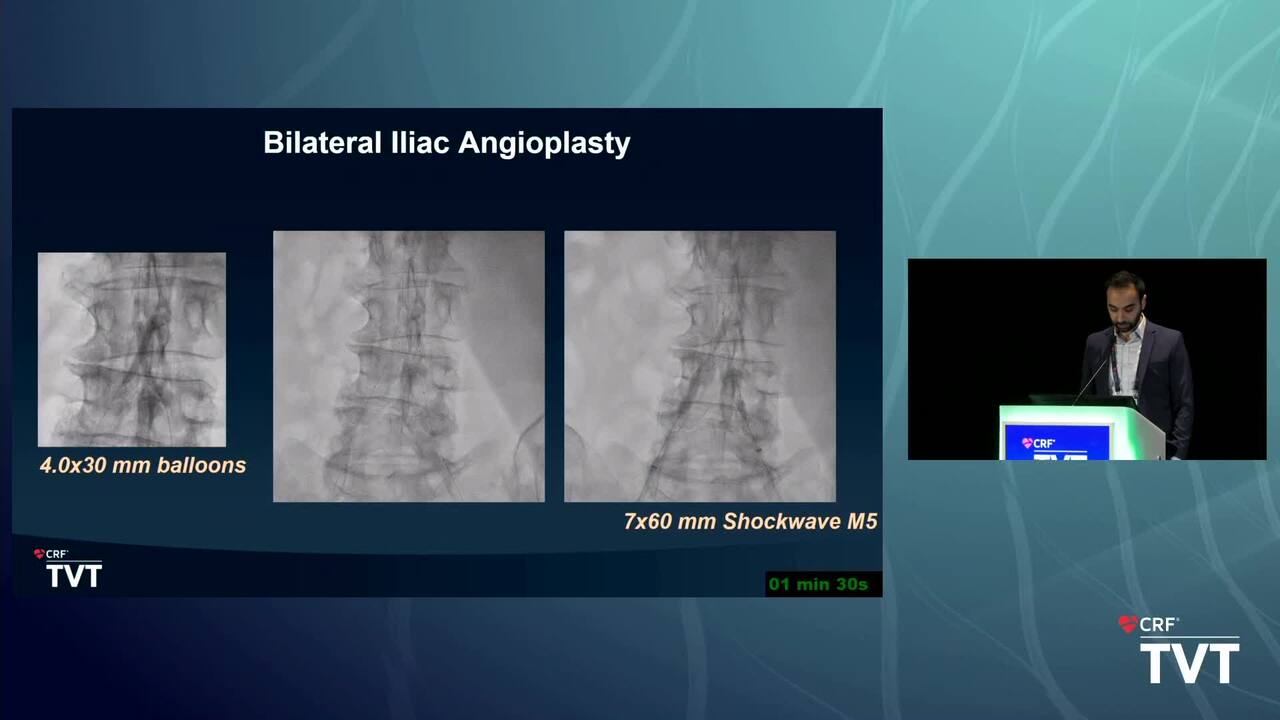 Bilateral Iliac Angioplasty

4.0x30 mm balloons

7x60 mm Shockwave M5

CRF
TVT

01 min 30s

CRF

CRF
TVT